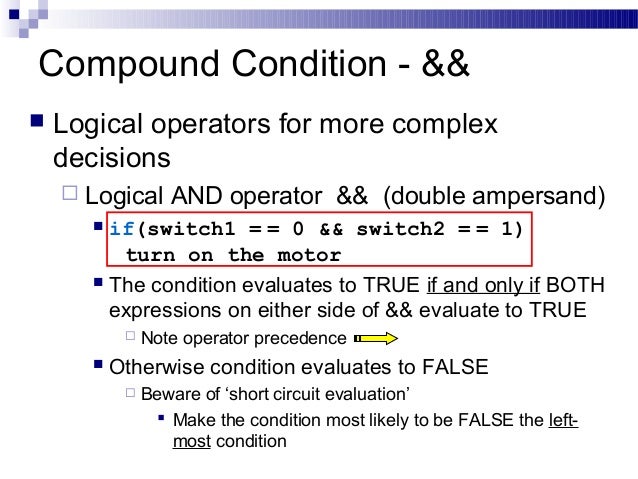 Compound Condition - &&

Logical operators for more complex decisions

Logical AND operator && (double ampersand)

if(switch1 == 0 && switch2 == 1)
turn on the motor

The condition evaluates to TRUE if and only if BOTH expressions on either side of && evaluate to TRUE

Note operator precedence

Otherwise condition evaluates to FALSE

Beware of 'short circuit evaluation'

Make the condition most likely to be FALSE the left-most condition